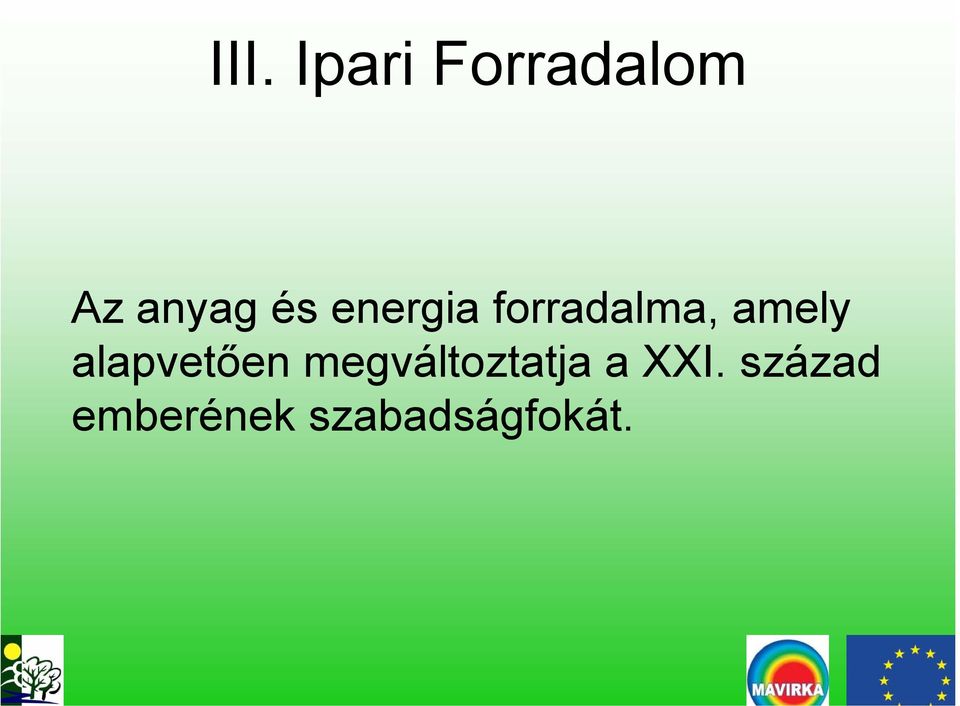 III. Ipari Forradalom

Az anyag és energia forradalma, amely alapvetően megváltoztatja a XXI. század emberének szabadságfokát.

MAVIRKA